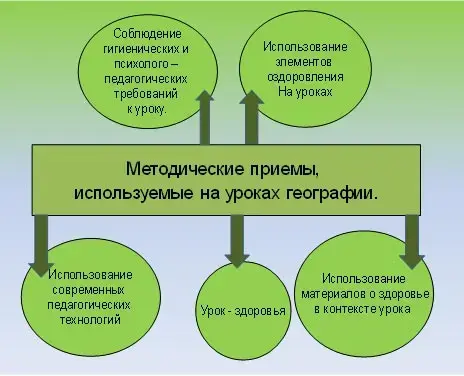 Соблюдение гигиенических и психолого – педагогических требований к уроку.

Использование элементов оздоровления На уроках

Методические приемы, используемые на уроках географии.

Использование современных педагогических технологий

Урок - здоровья

Использование материалов о здоровье в контексте урока